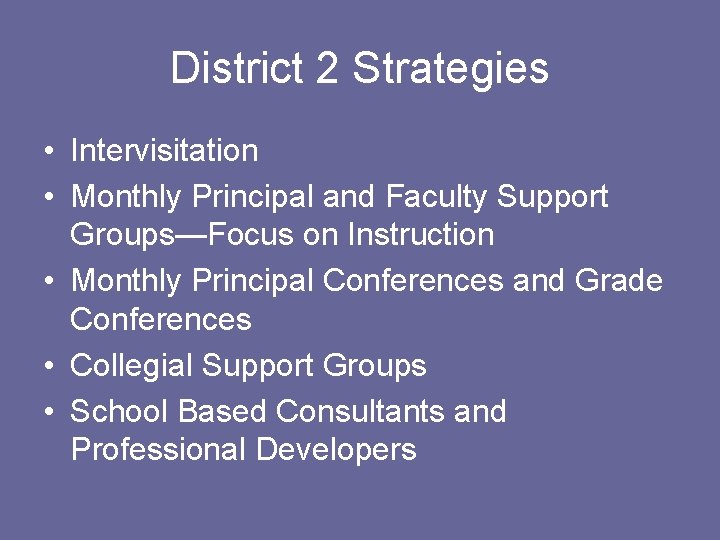 District 2 Strategies

• Intervisitation
• Monthly Principal and Faculty Support Groups—Focus on Instruction
• Monthly Principal Conferences and Grade Conferences
• Collegial Support Groups
• School Based Consultants and Professional Developers